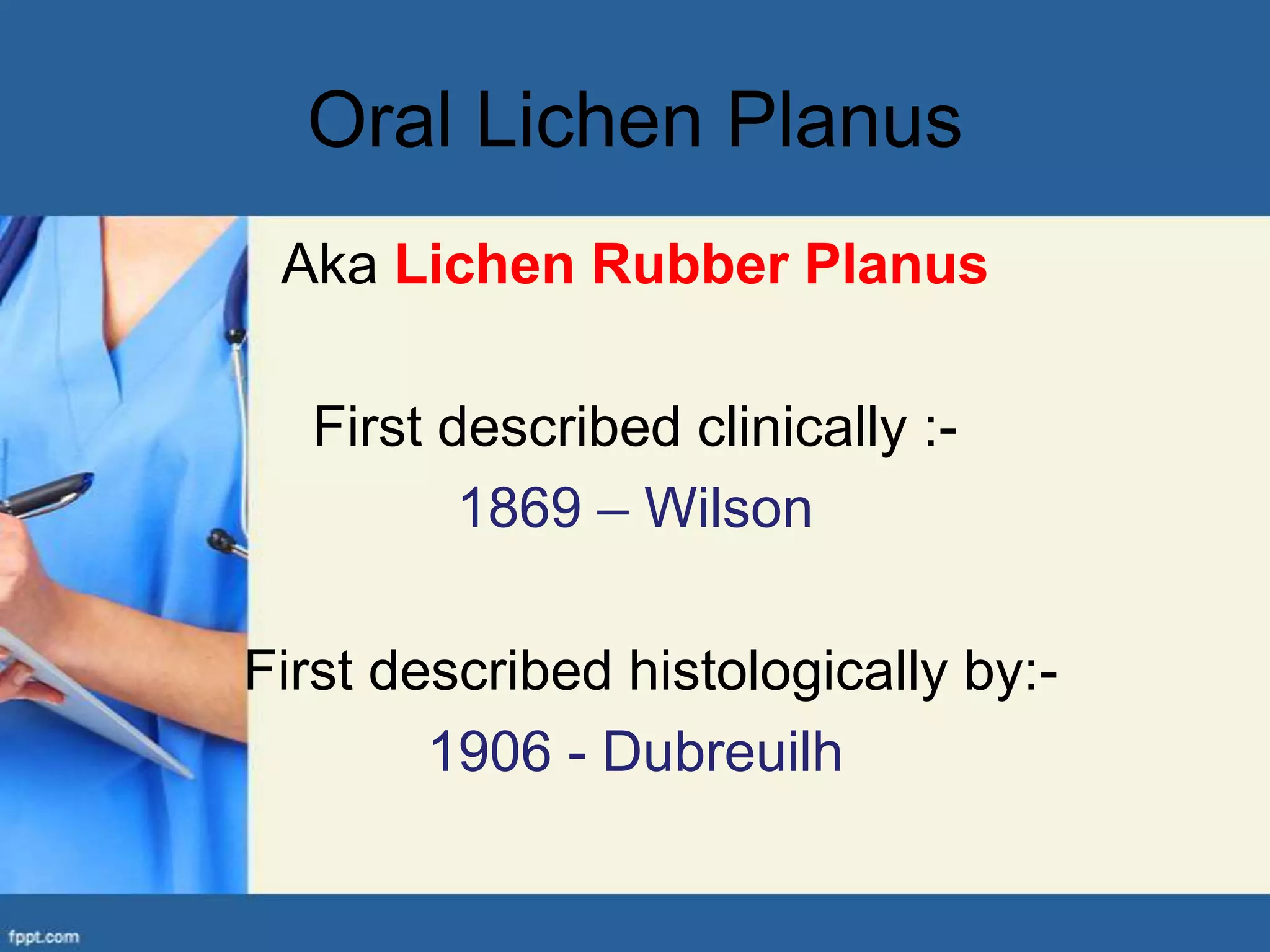 Oral Lichen Planus

Aka Lichen Rubber Planus

First described clinically :-

1869 – Wilson

First described histologically by:-

1906 - Dubreuilh

fppt.com